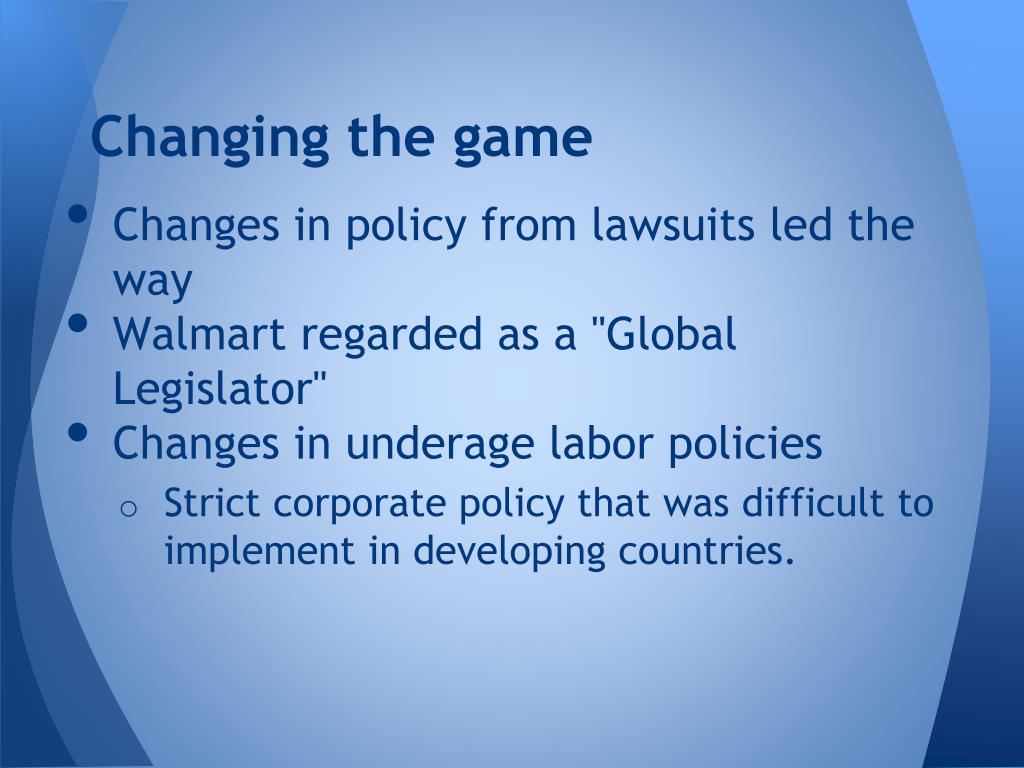 Changing the game

• Changes in policy from lawsuits led the way
• Walmart regarded as a "Global Legislator"
• Changes in underage labor policies
  o Strict corporate policy that was difficult to implement in developing countries.